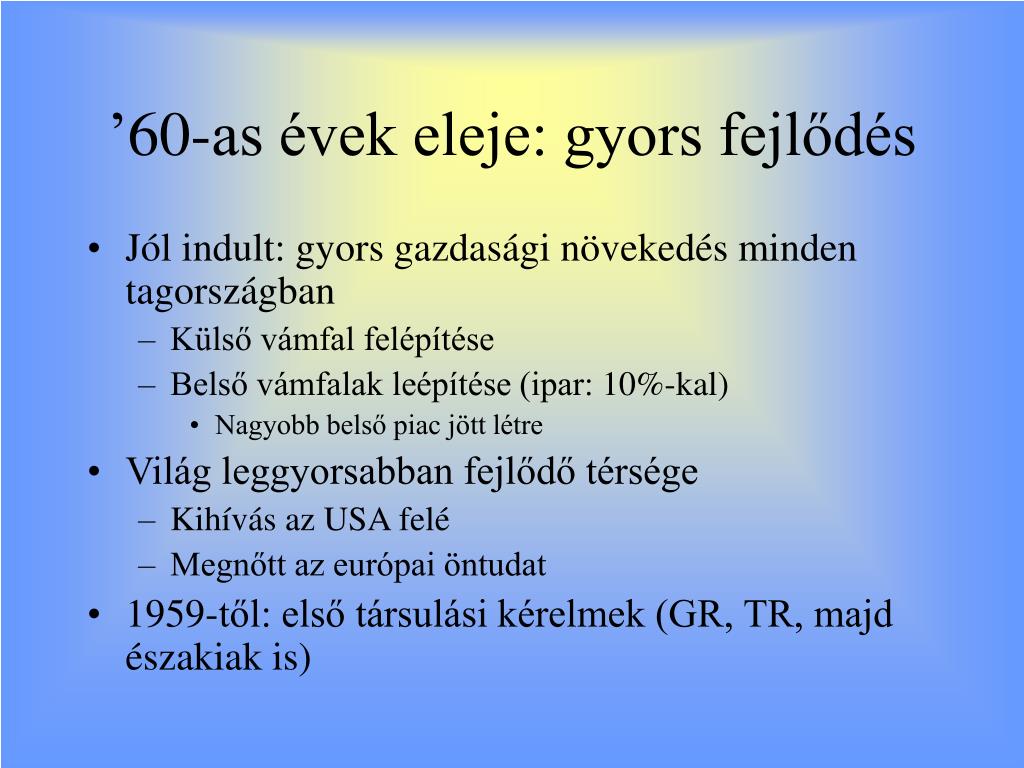 ’60-as évek eleje: gyors fejlődés

• Jól indult: gyors gazdasági növekedés minden tagországban
  – Külső vámfal felépítése
  – Belső vámfalak leépítése (ipar: 10%-kal)
    • Nagyobb belső piac jött létre
• Világ leggyorsabban fejlődő térsége
  – Kihívás az USA felé
  – Megnőtt az európai öntudat
• 1959-től: első társulási kérelmek (GR, TR, majd északiak is)